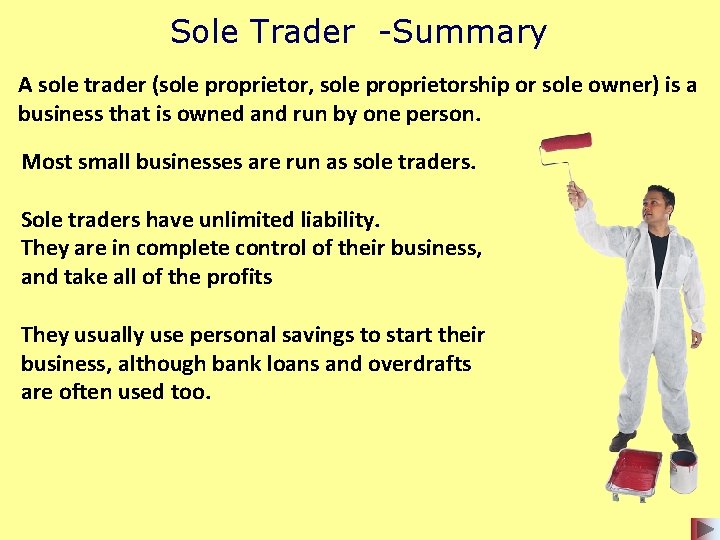 Sole Trader -Summary

A sole trader (sole proprietor, sole proprietorship or sole owner) is a business that is owned and run by one person.

Most small businesses are run as sole traders.

Sole traders have unlimited liability.
They are in complete control of their business, and take all of the profits

They usually use personal savings to start their business, although bank loans and overdrafts are often used too.